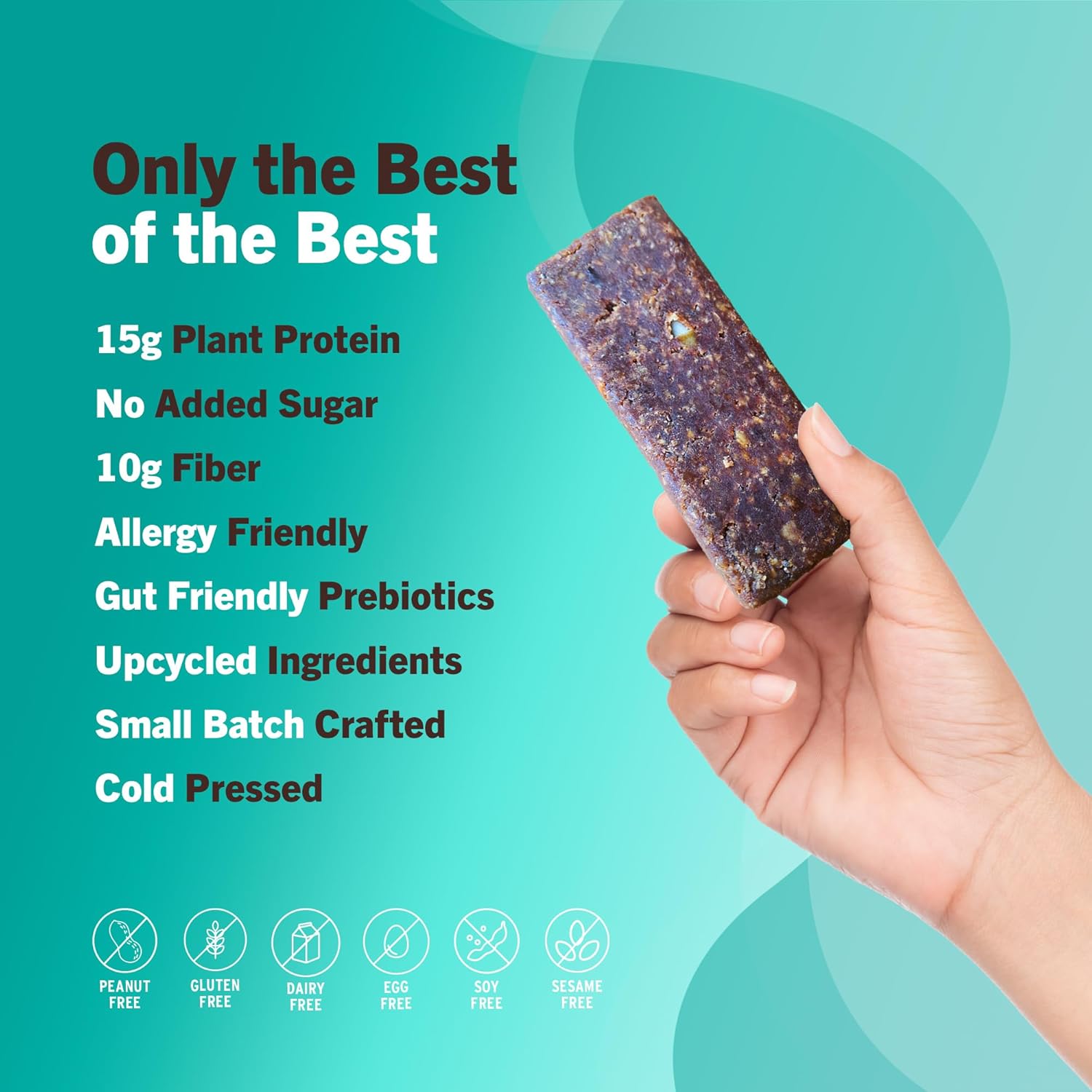 Only the Best of the Best

15g Plant Protein

No Added Sugar

10g Fiber

Allergy Friendly

Gut Friendly Prebiotics

Upcycled Ingredients

Small Batch Crafted

Cold Pressed

PEANUT FREE

GLUTEN FREE

DAIRY FREE

EGG FREE

SOY FREE

SESAME FREE